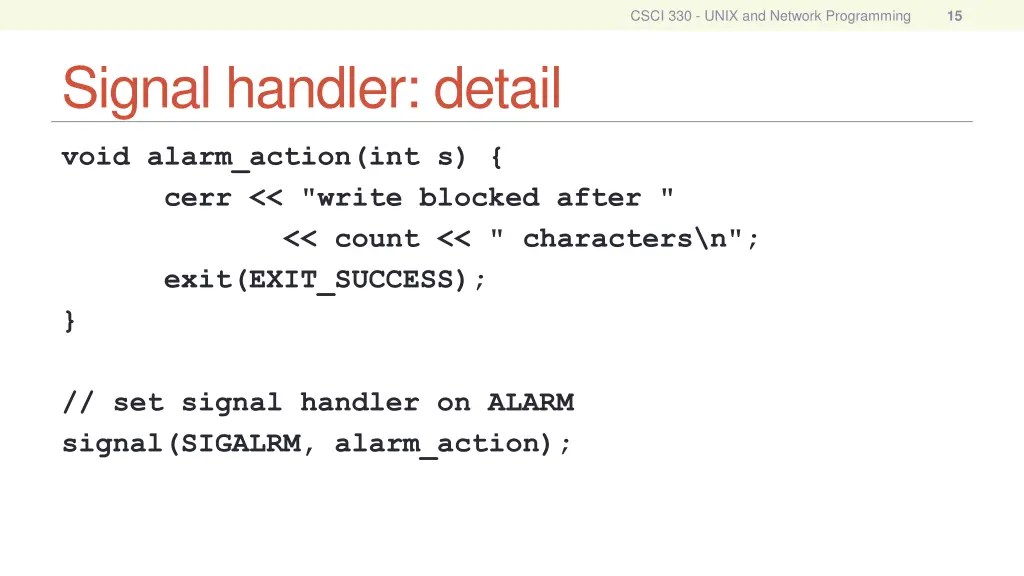 CSCI 330 - UNIX and Network Programming 15

Signal handler: detail

void alarm_action(int s) {
      cerr << "write blocked after "
            << count << " characters\n";
      exit(EXIT_SUCCESS);
}

// set signal handler on ALARM
signal(SIGALRM, alarm_action);